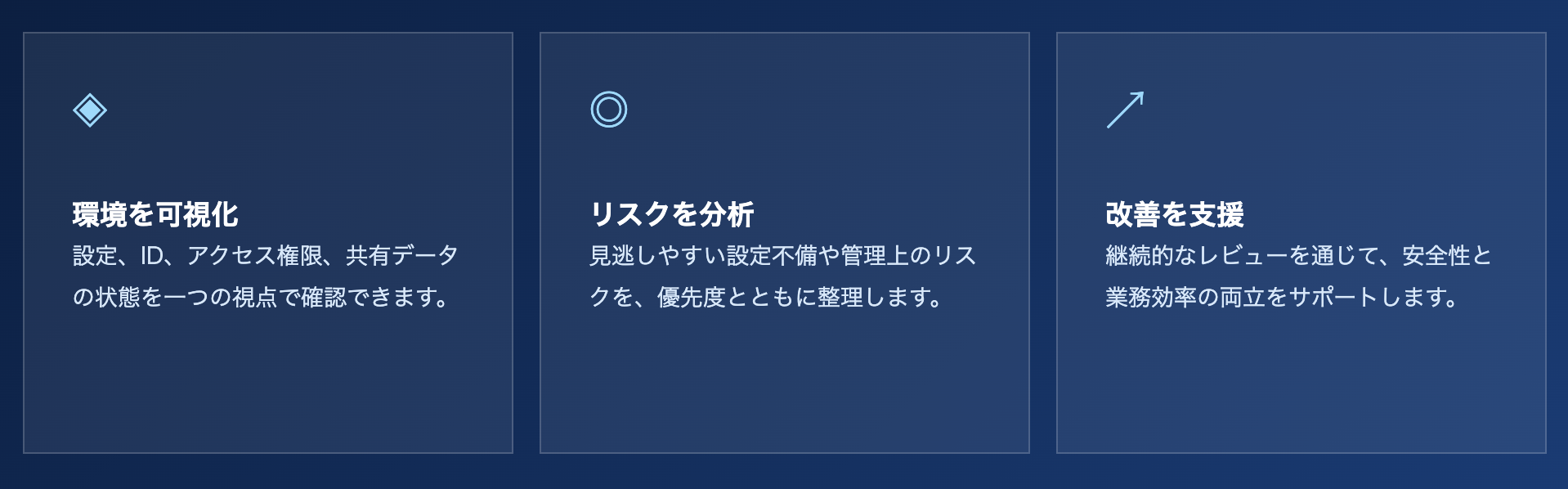 環境を可視化

設定、ID、アクセス権限、共有データの状態を一つの視点で確認できます。

リスクを分析

見逃しやすい設定不備や管理上のリスクを、優先度とともに整理します。

改善を支援

継続的なレビューを通じて、安全性と業務効率の両立をサポートします。